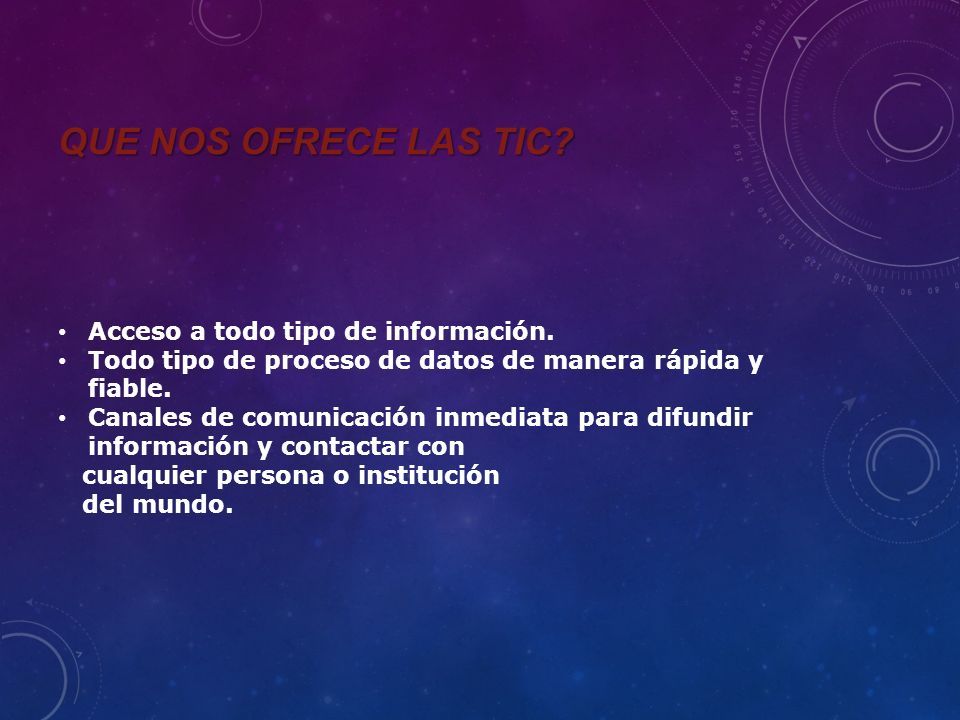 QUE NOS OFRECE LAS TIC?

• Acceso a todo tipo de información.
• Todo tipo de proceso de datos de manera rápida y fiable.
• Canales de comunicación inmediata para difundir información y contactar con cualquier persona o institución del mundo.